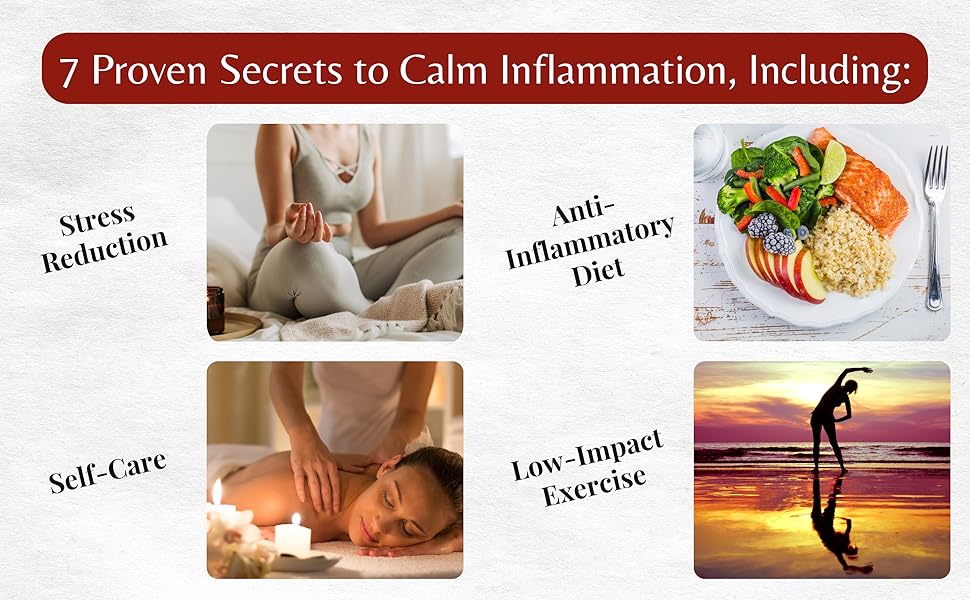 7 Proven Secrets to Calm Inflammation, Including:

Stress Reduction

Anti-Inflammatory Diet

Self-Care

Low-Impact Exercise